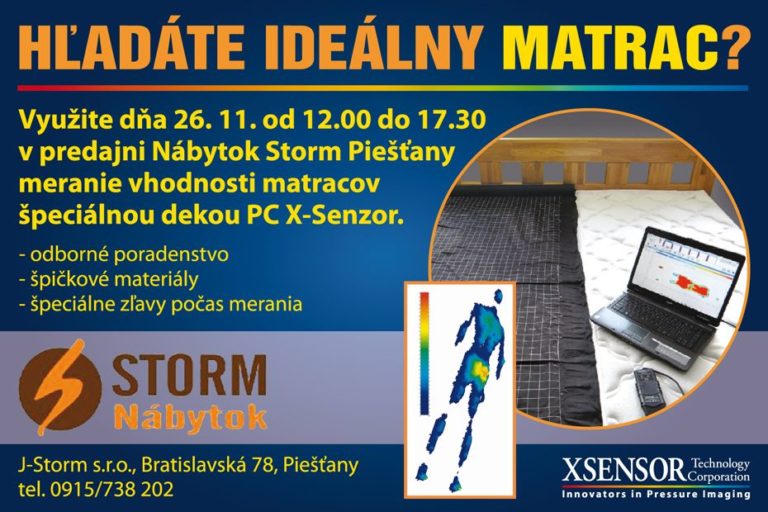 HĽADÁTE IDEÁLNY MATRAC?

Využite dňa 26. 11. od 12.00 do 17.30 v predajni Nábytok Storm Piešťany meranie vhodnosti matracov špeciálnou dekou PC X-Senzor.

- odborné poradenstvo
- špičkové materiály
- špeciálne zľavy počas merania

STORM
Nábytok

J-Storm s.r.o., Bratislavská 78, Piešťany
tel. 0915/738 202

XSENSOR Technology Corporation
Innovators in Pressure Imaging